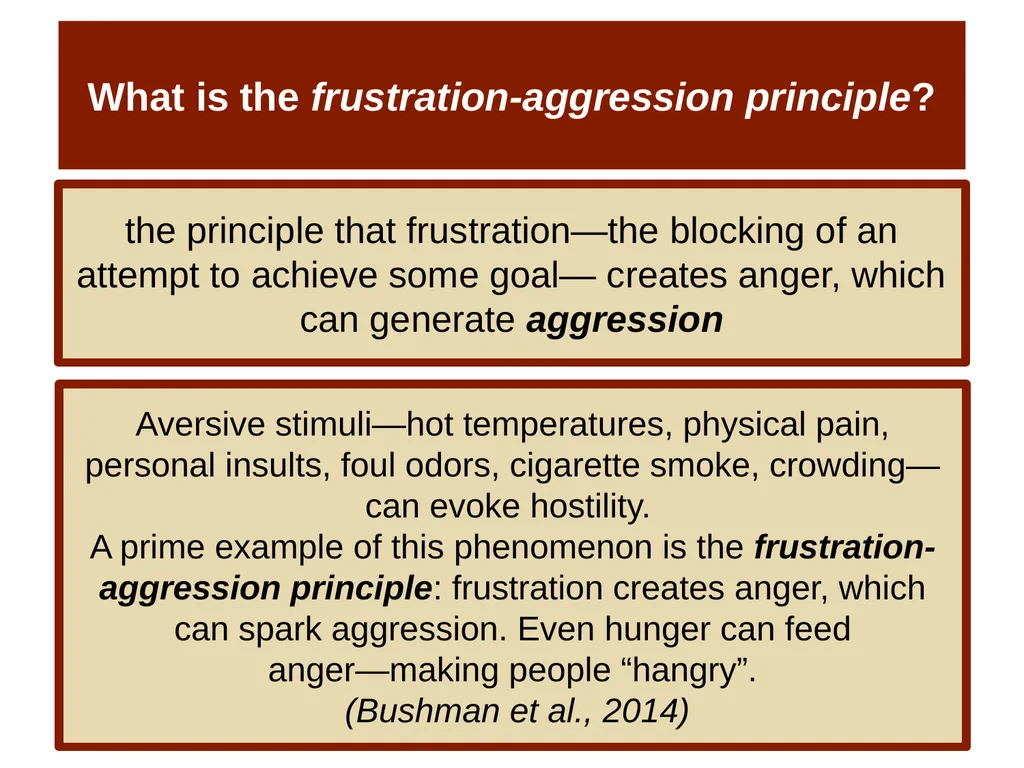 What is the frustration-aggression principle?

the principle that frustration—the blocking of an attempt to achieve some goal— creates anger, which can generate aggression

Aversive stimuli—hot temperatures, physical pain, personal insults, foul odors, cigarette smoke, crowding—can evoke hostility.
A prime example of this phenomenon is the frustration-aggression principle: frustration creates anger, which can spark aggression. Even hunger can feed anger—making people “hangry”.
(Bushman et al., 2014)